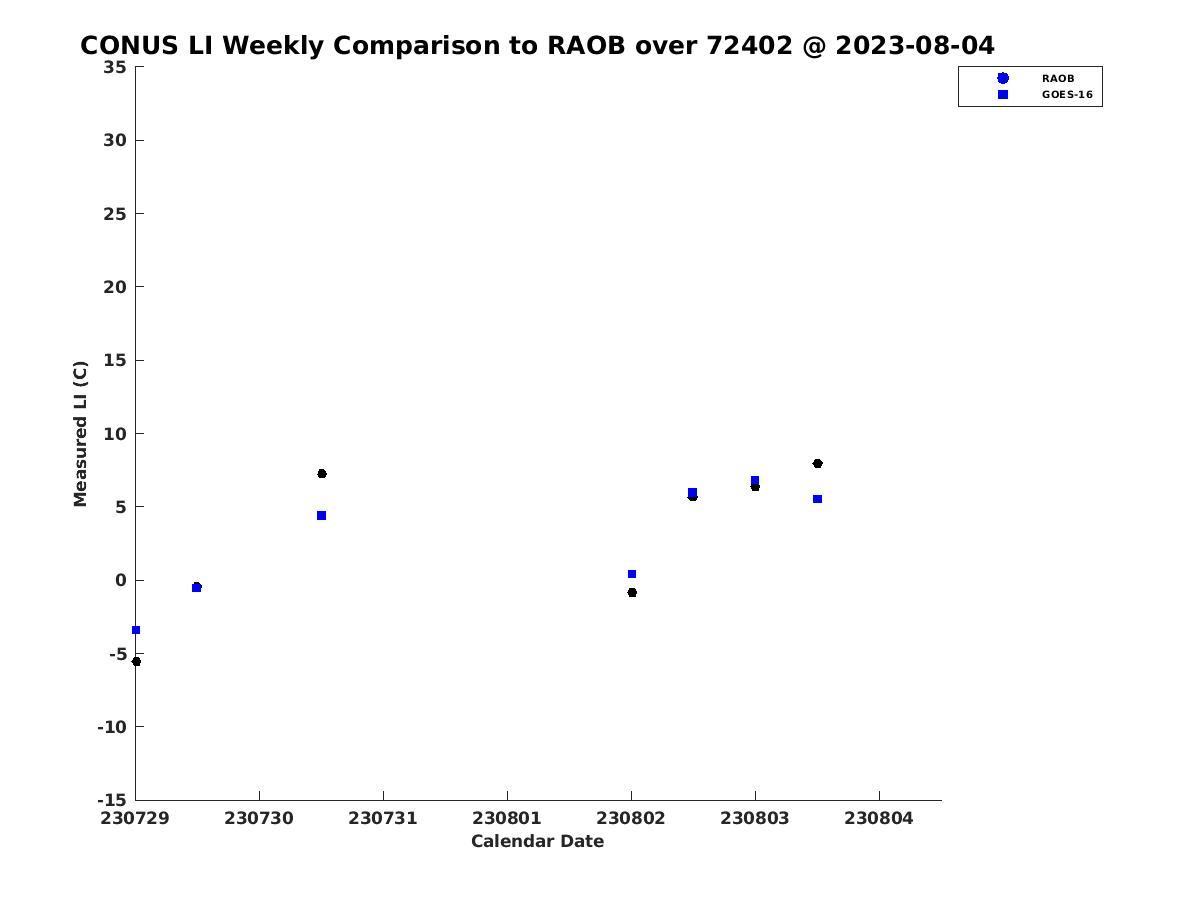 CONUS LI Weekly Comparison to RAOB over 72402 @ 2023-08-04

RAOB
GOES-16

Measured LI (C)

35
30
25
20
15
10
5
0
-5
-10
-15

230729 230730 230731 230801 230802 230803 230804

Calendar Date